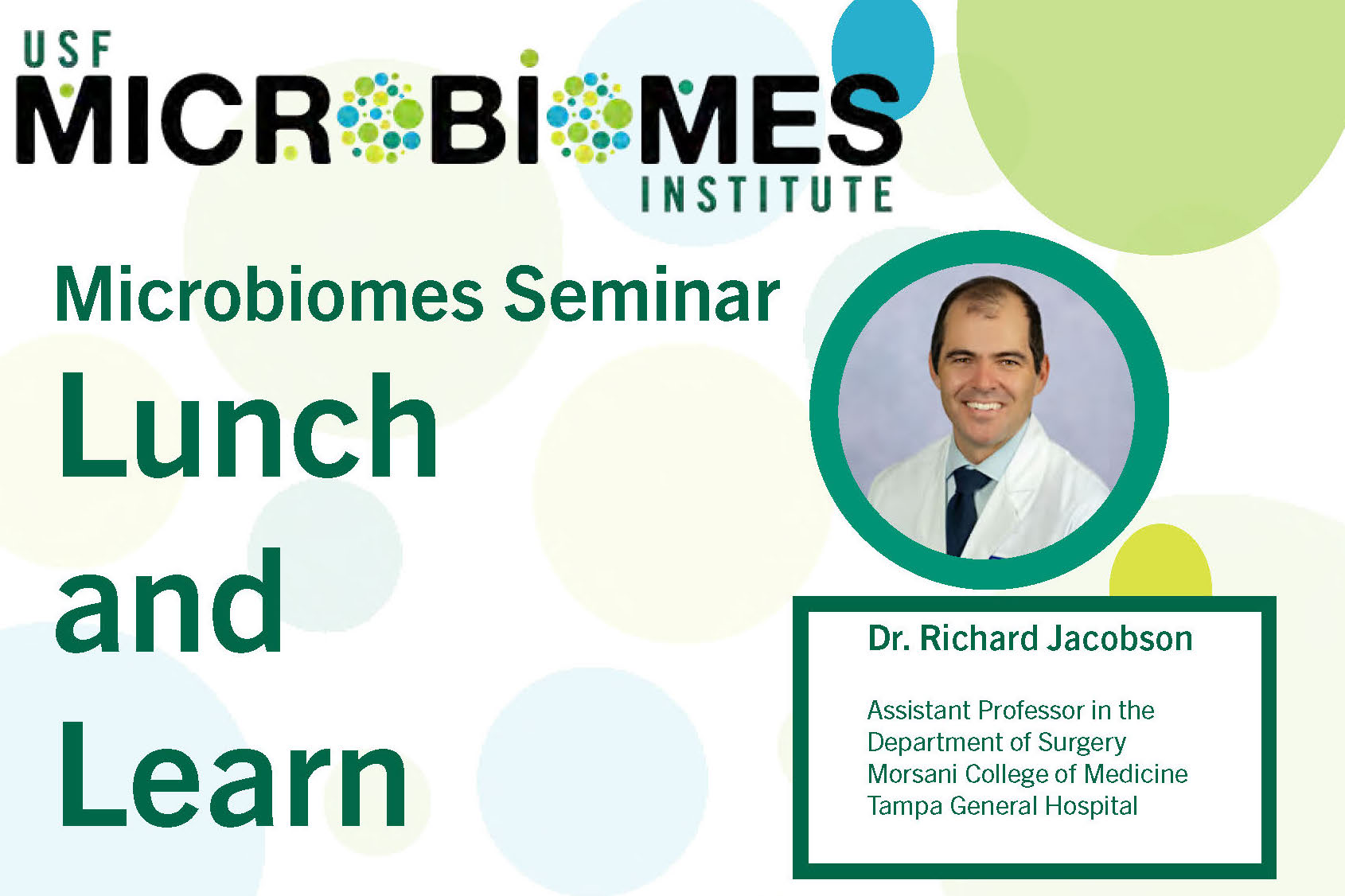 USF
MICROBIOMES
INSTITUTE

Microbiomes Seminar
Lunch and Learn

Dr. Richard Jacobson

Assistant Professor in the Department of Surgery
Morsani College of Medicine
Tampa General Hospital